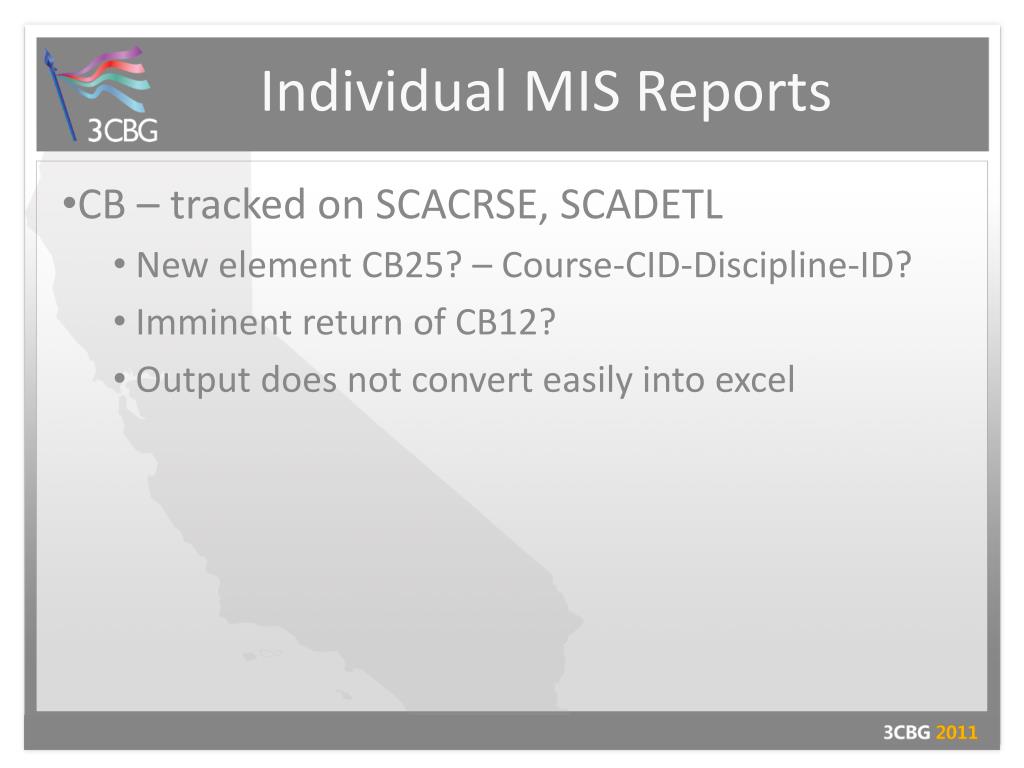 3CBG

Individual MIS Reports

•CB – tracked on SCACRSE, SCADETL

• New element CB25? – Course-CID-Discipline-ID?

• Imminent return of CB12?

• Output does not convert easily into excel

3CBG 2011